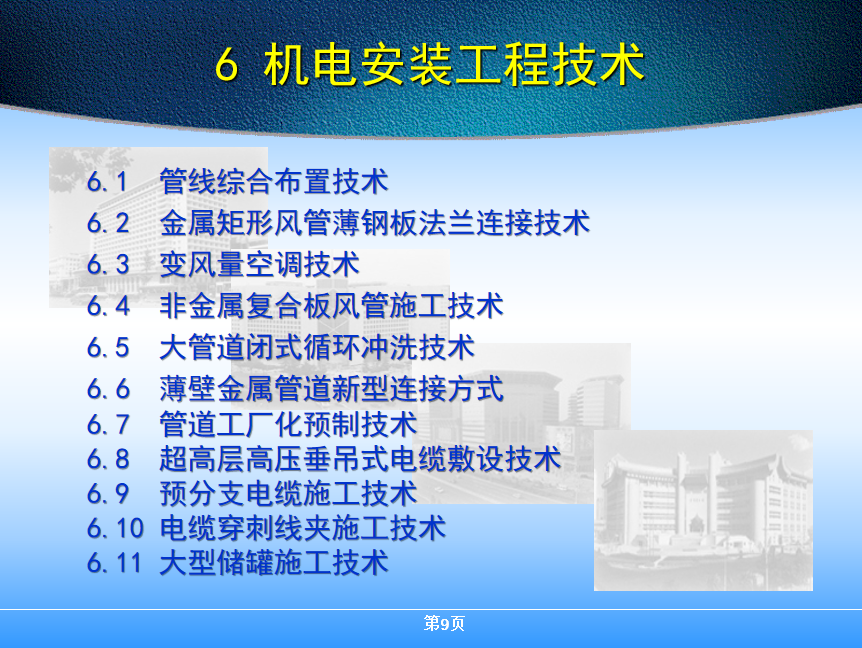 6 机电安装工程技术

6.1 管线综合布置技术
6.2 金属矩形风管薄钢板法兰连接技术
6.3 变风量空调技术
6.4 非金属复合板风管施工技术
6.5 大管道闭式循环冲洗技术
6.6 薄壁金属管道新型连接方式
6.7 管道工厂化预制技术
6.8 超高层高压垂吊式电缆敷设技术
6.9 预分支电缆施工技术
6.10 电缆穿刺线夹施工技术
6.11 大型储罐施工技术

第9页